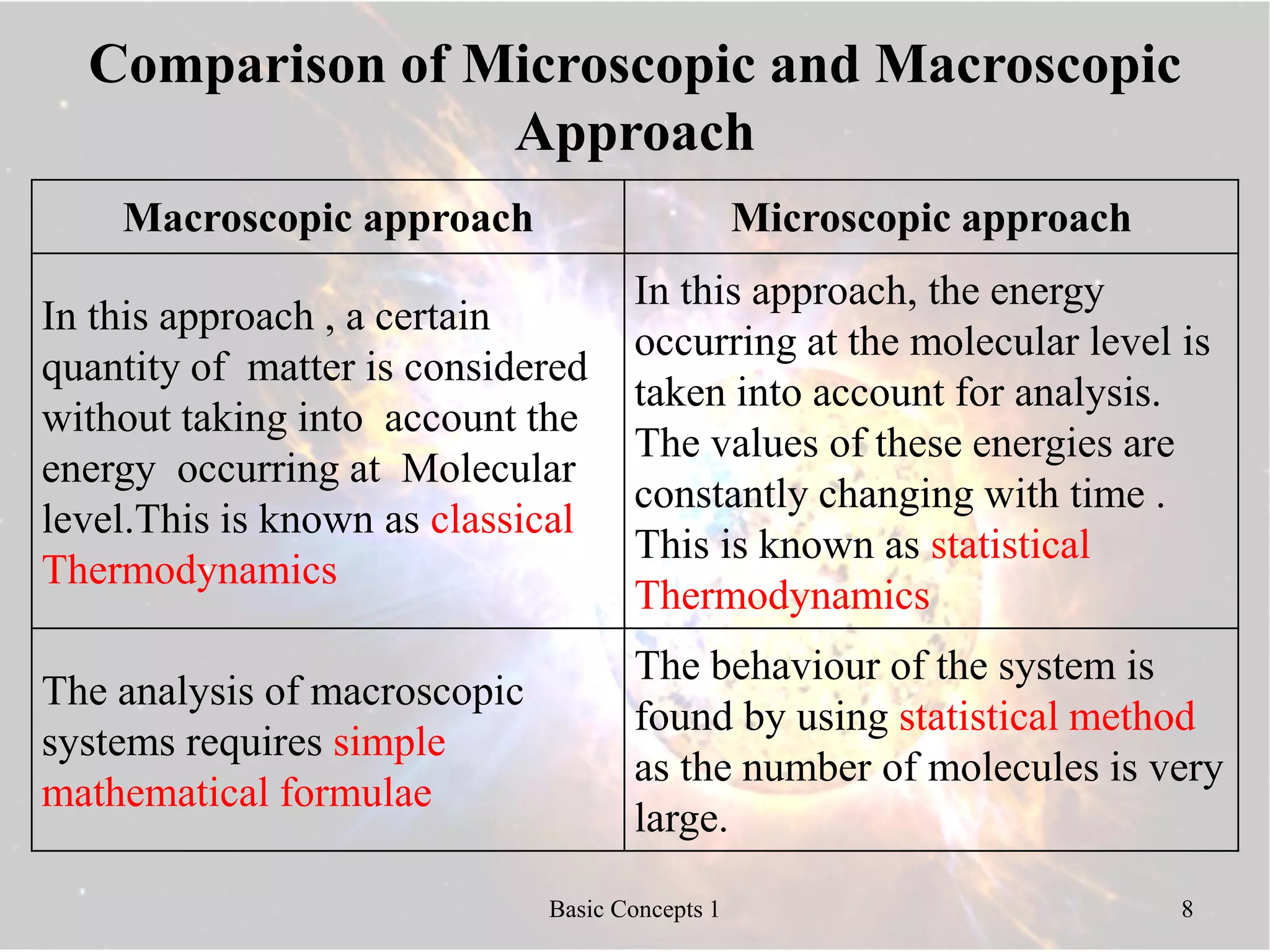 Comparison of Microscopic and Macroscopic Approach

| Macroscopic approach | Microscopic approach |
|---|---|
| In this approach , a certain quantity of matter is considered without taking into account the energy occurring at Molecular level.This is known as classical Thermodynamics | In this approach, the energy occurring at the molecular level is taken into account for analysis. The values of these energies are constantly changing with time . This is known as statistical Thermodynamics |
| The analysis of macroscopic systems requires simple mathematical formulae | The behaviour of the system is found by using statistical method as the number of molecules is very large. |

Basic Concepts 1

8